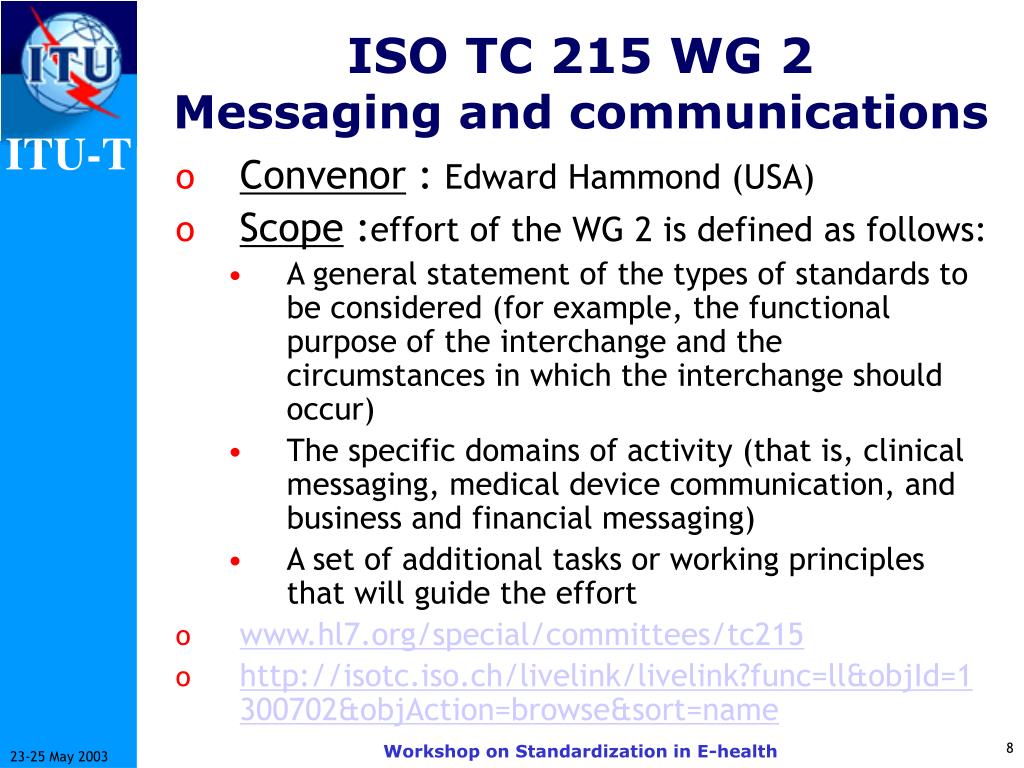 ITU

ITU-T

ISO TC 215 WG 2
Messaging and communications

o Convenor : Edward Hammond (USA)
o Scope :effort of the WG 2 is defined as follows:
• A general statement of the types of standards to be considered (for example, the functional purpose of the interchange and the circumstances in which the interchange should occur)
• The specific domains of activity (that is, clinical messaging, medical device communication, and business and financial messaging)
• A set of additional tasks or working principles that will guide the effort
o www.hl7.org/special/committees/tc215
o http://isotc.iso.ch/livelink/livelink?func=ll&objId=1300702&objAction=browse&sort=name

23-25 May 2003

Workshop on Standardization in E-health

8